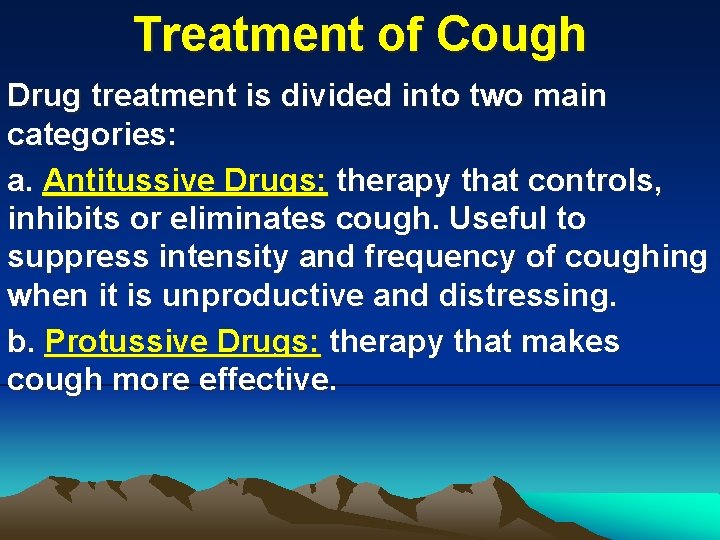 Treatment of Cough

Drug treatment is divided into two main categories:

a. Antitussive Drugs: therapy that controls, inhibits or eliminates cough. Useful to suppress intensity and frequency of coughing when it is unproductive and distressing.

b. Protussive Drugs: therapy that makes cough more effective.